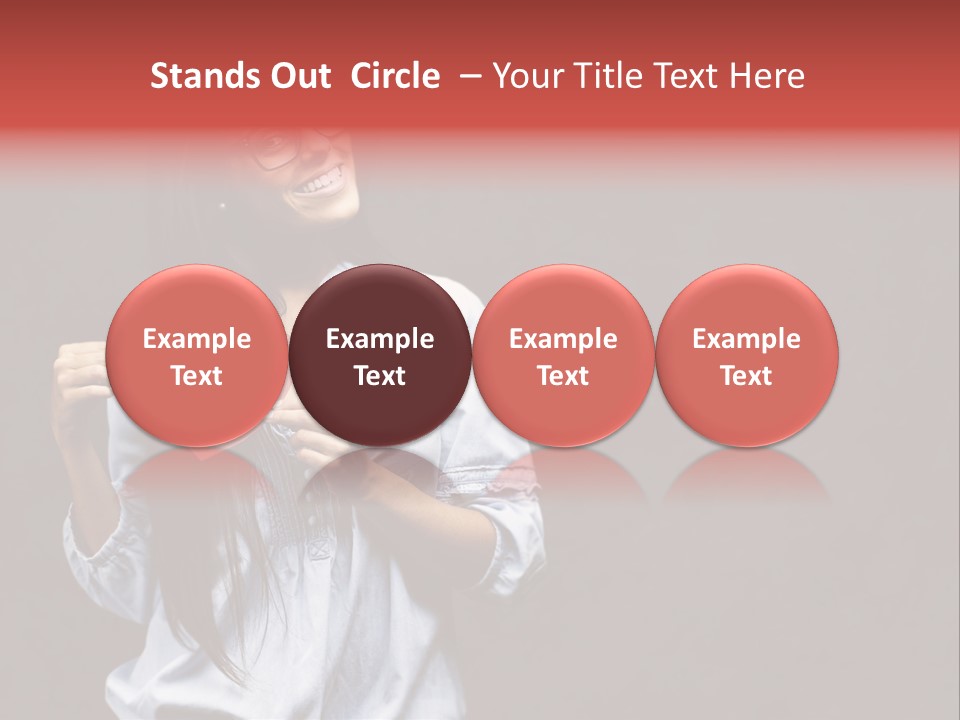 Stands Out  Circle  – Your Title Text Here

Example Text

Example Text

Example Text

Example Text